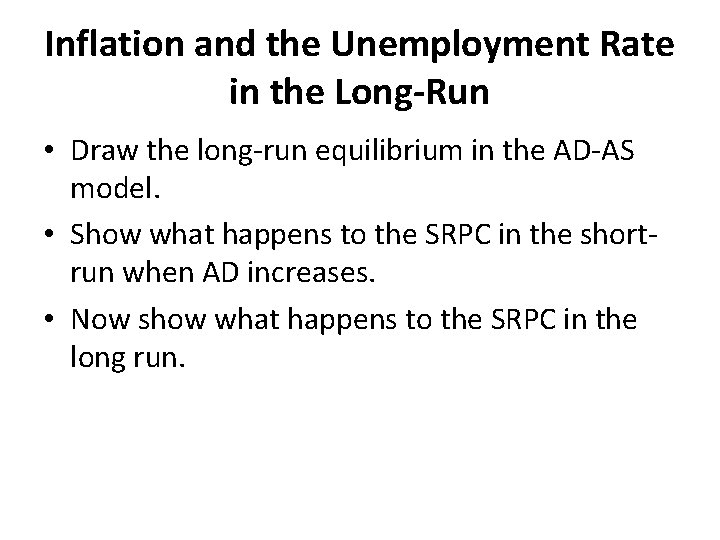 Inflation and the Unemployment Rate in the Long-Run

• Draw the long-run equilibrium in the AD-AS model.
• Show what happens to the SRPC in the short-run when AD increases.
• Now show what happens to the SRPC in the long run.